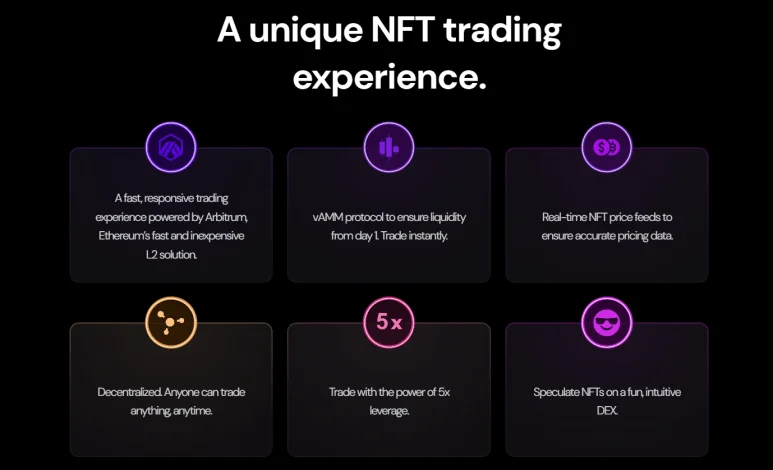 A unique NFT trading experience.

A fast, responsive trading experience powered by Arbitrum, Ethereum's fast and inexpensive L2 solution.

vAMM protocol to ensure liquidity from day 1. Trade instantly.

Real-time NFT price feeds to ensure accurate pricing data.

Decentralized. Anyone can trade anything, anytime.

5x

Trade with the power of 5x leverage.

Speculate NFTs on a fun, intuitive DEX.